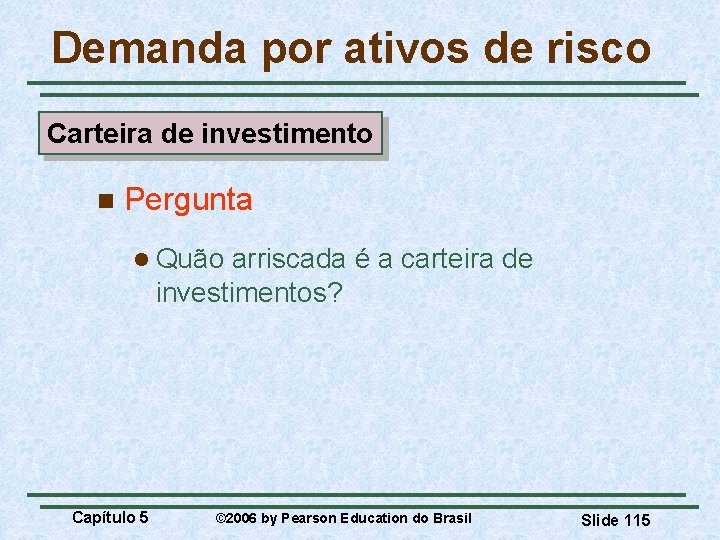 Demanda por ativos de risco

Carteira de investimento

Pergunta

Quão arriscada é a carteira de investimentos?

Capítulo 5 ©2006 by Pearson Education do Brasil Slide 115